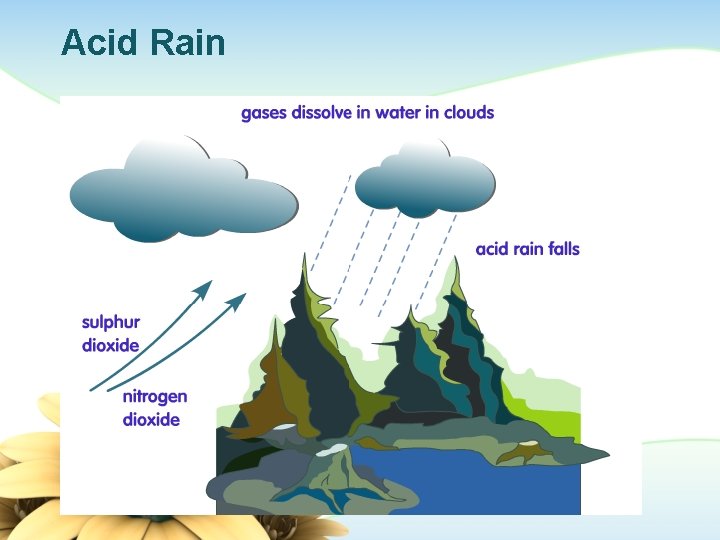 Acid Rain

gases dissolve in water in clouds

acid rain falls

sulphur dioxide

nitrogen dioxide